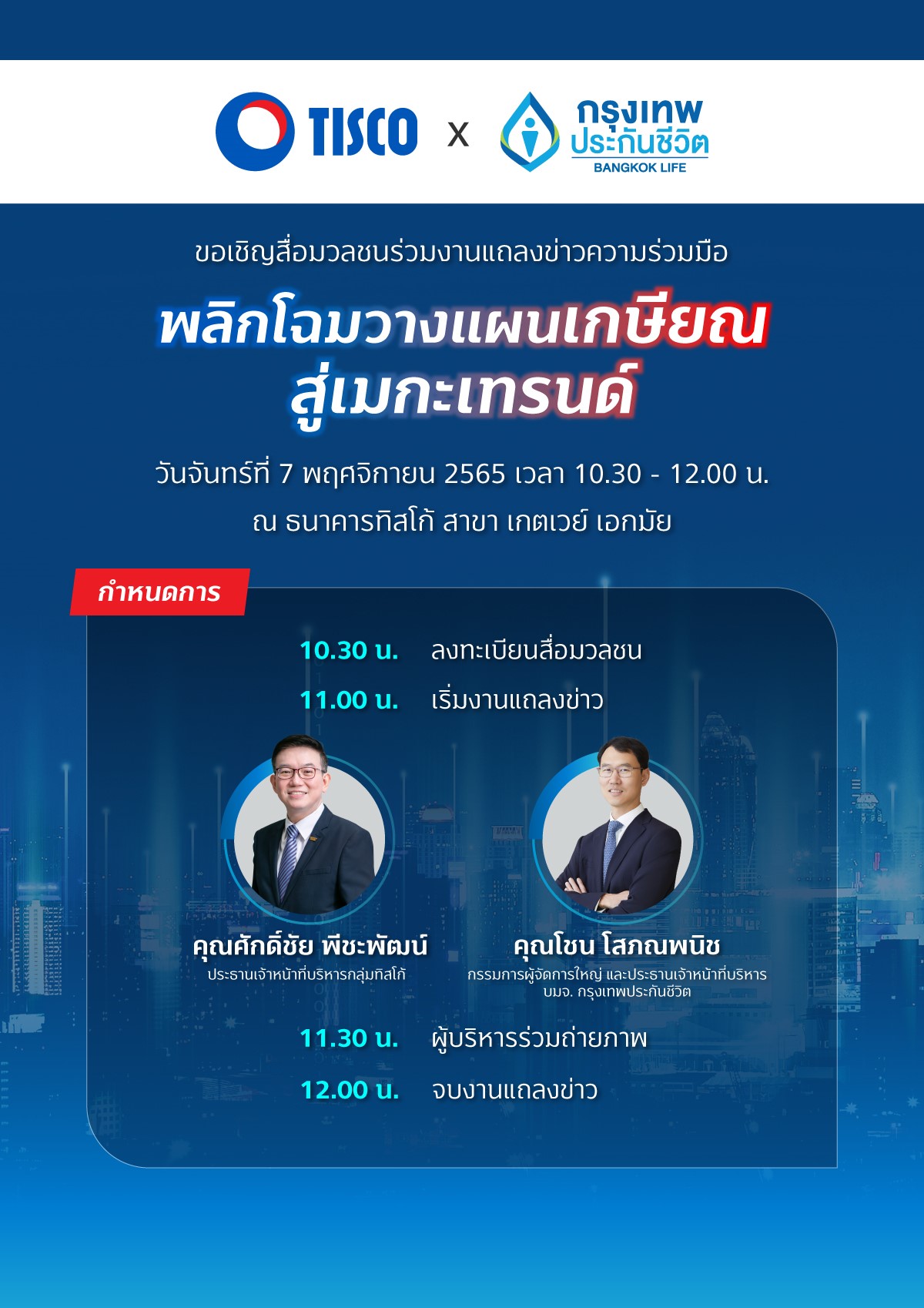 TISCO x กรุงเทพ ประกันชีวิต BANGKOK LIFE

ขอเชิญสื่อมวลชนร่วมงานแถลงข่าวความร่วมมือ

พลิกโฉมวางแผนเกษียณ สู่เมกะเทรนด์

วันจันทร์ที่ 7 พฤศจิกายน 2565 เวลา 10.30 - 12.00 น.
ณ ธนาคารทิสโก้ สาขา เกตเวย์ เอกมัย

กำหนดการ

10.30 น. ลงทะเบียนสื่อมวลชน
11.00 น. เริ่มงานแถลงข่าว

คุณศักดิ์ชัย พีชะพัฒน์
ประธานเจ้าหน้าที่บริหารกลุ่มทิสโก้

คุณโชน โสภณพนิช
กรรมการผู้จัดการใหญ่ และประธานเจ้าหน้าที่บริหาร บมจ. กรุงเทพประกันชีวิต

11.30 น. ผู้บริหารร่วมถ่ายภาพ
12.00 น. จบงานแถลงข่าว